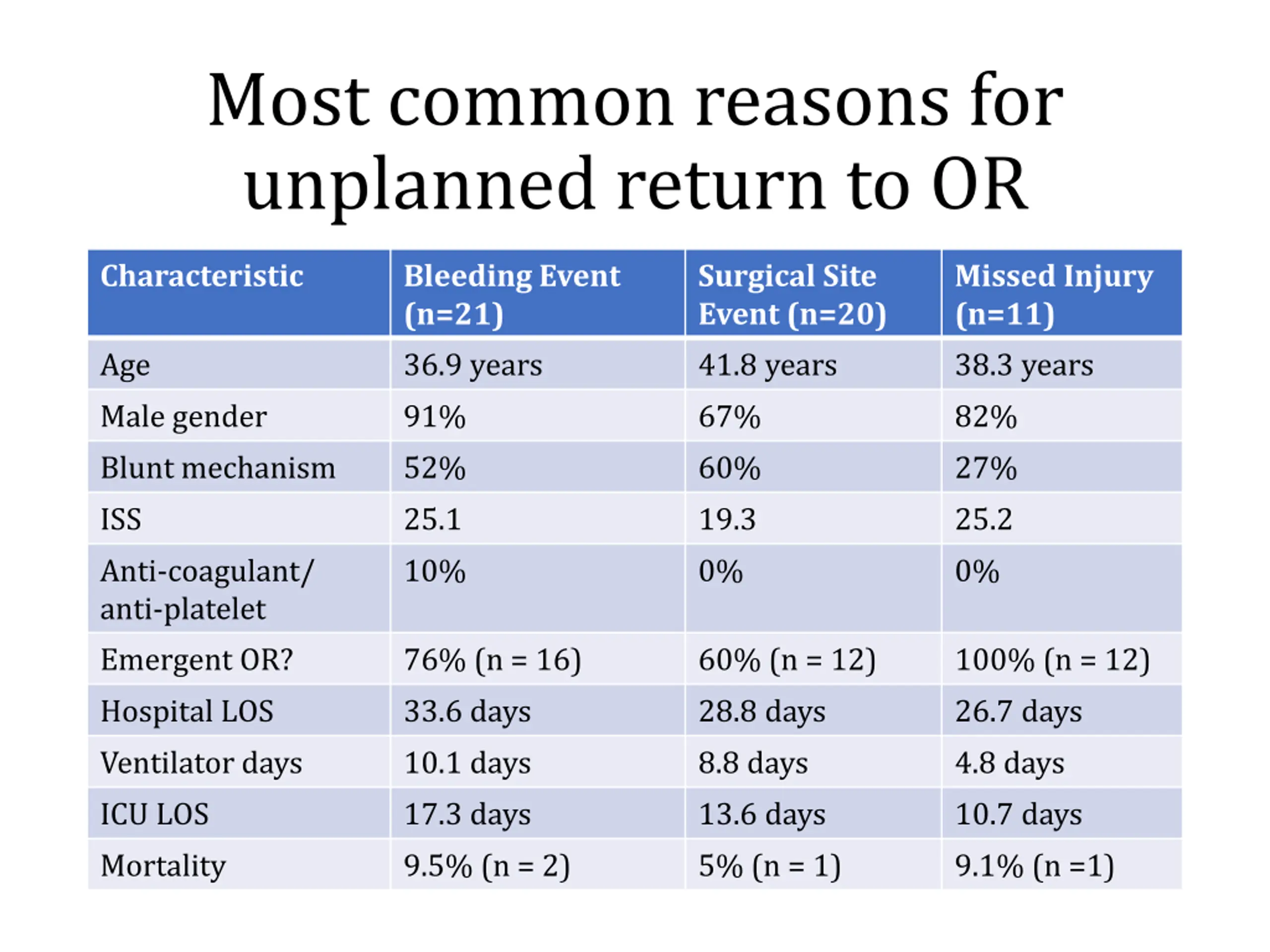 Most common reasons for unplanned return to OR

| Characteristic | Bleeding Event (n=21) | Surgical Site Event (n=20) | Missed Injury (n=11) |
|---|---|---|---|
| Age | 36.9 years | 41.8 years | 38.3 years |
| Male gender | 91% | 67% | 82% |
| Blunt mechanism | 52% | 60% | 27% |
| ISS | 25.1 | 19.3 | 25.2 |
| Anti-coagulant/ anti-platelet | 10% | 0% | 0% |
| Emergent OR? | 76% (n = 16) | 60% (n = 12) | 100% (n = 12) |
| Hospital LOS | 33.6 days | 28.8 days | 26.7 days |
| Ventilator days | 10.1 days | 8.8 days | 4.8 days |
| ICU LOS | 17.3 days | 13.6 days | 10.7 days |
| Mortality | 9.5% (n = 2) | 5% (n = 1) | 9.1% (n =1) |